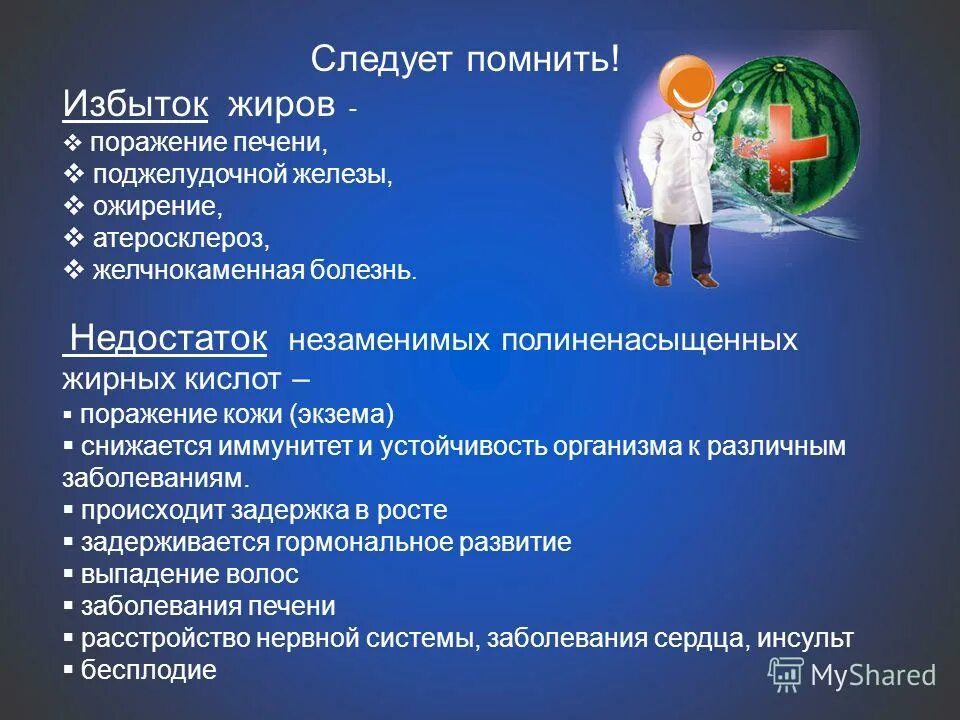 Следует помнить!

Избыток жиров -

❖ поражение печени,
❖ поджелудочной железы,
❖ ожирение,
❖ атеросклероз,
❖ желчнокаменная болезнь.

Недостаток незаменимых полиненасыщенных жирных кислот –

▪ поражение кожи (экзема)
▪ снижается иммунитет и устойчивость организма к различным заболеваниям.
▪ происходит задержка в росте
▪ задерживается гормональное развитие
▪ выпадение волос
▪ заболевания печени
▪ расстройство нервной системы, заболевания сердца, инсульт
▪ бесплодие

MyShared